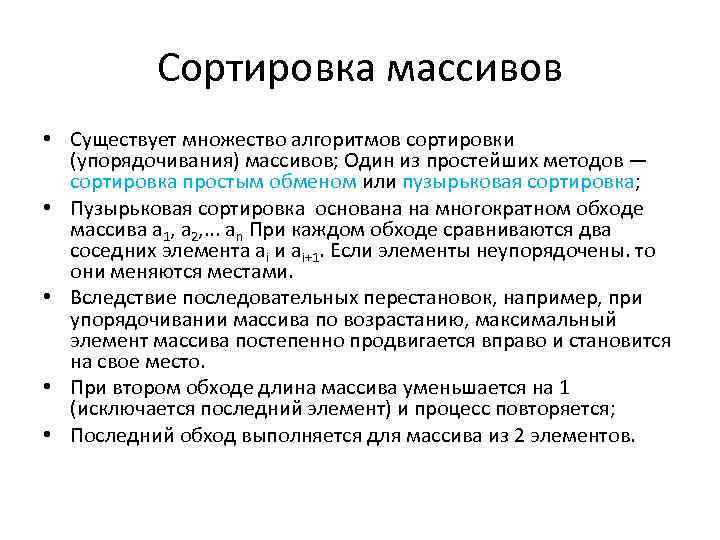 Сортировка массивов

• Существует множество алгоритмов сортировки (упорядочивания) массивов; Один из простейших методов — сортировка простым обменом или пузырьковая сортировка;

• Пузырьковая сортировка основана на многократном обходе массива $a_1$, $a_2$,... $a_n$ При каждом обходе сравниваются два соседних элемента $a_i$ и $a_{i+1}$. Если элементы неупорядочены. то они меняются местами.

• Вследствие последовательных перестановок, например, при упорядочивании массива по возрастанию, максимальный элемент массива постепенно продвигается вправо и становится на свое место.

• При втором обходе длина массива уменьшается на 1 (исключается последний элемент) и процесс повторяется;

• Последний обход выполняется для массива из 2 элементов.